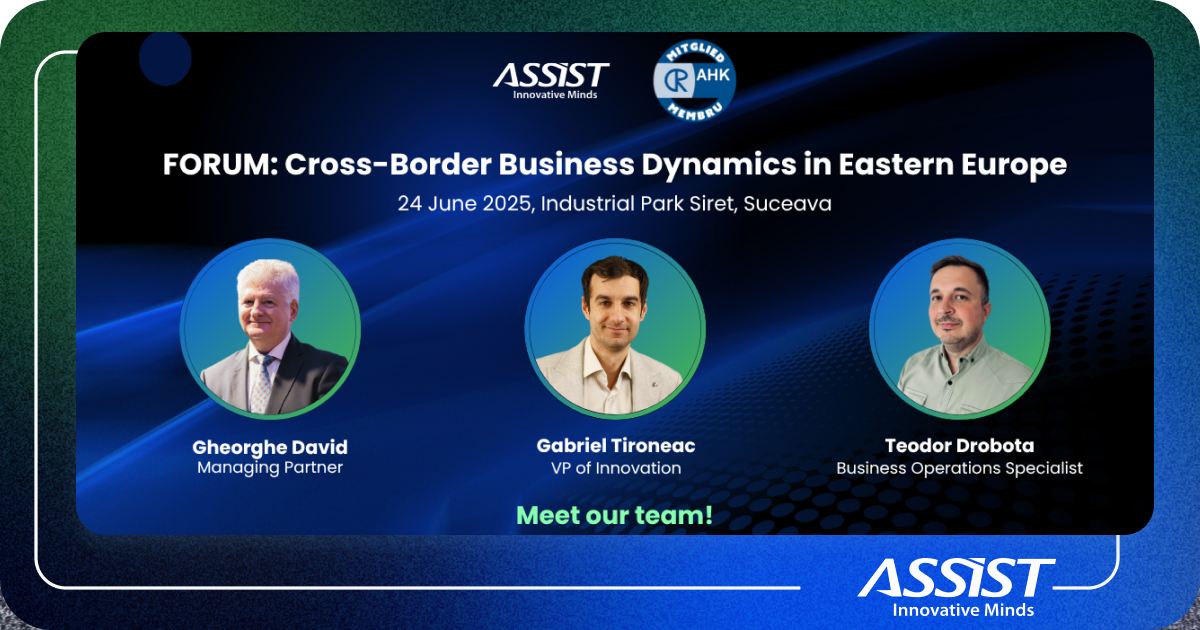 ASSIST
Innovative Minds

MITGLIED
AHK
MEMBRU

FORUM: Cross-Border Business Dynamics in Eastern Europe
24 June 2025, Industrial Park Siret, Suceava

Gheorghe David
Managing Partner

Gabriel Tironeac
VP of Innovation

Teodor Drobota
Business Operations Specialist

Meet our team!

ASSIST
Innovative Minds